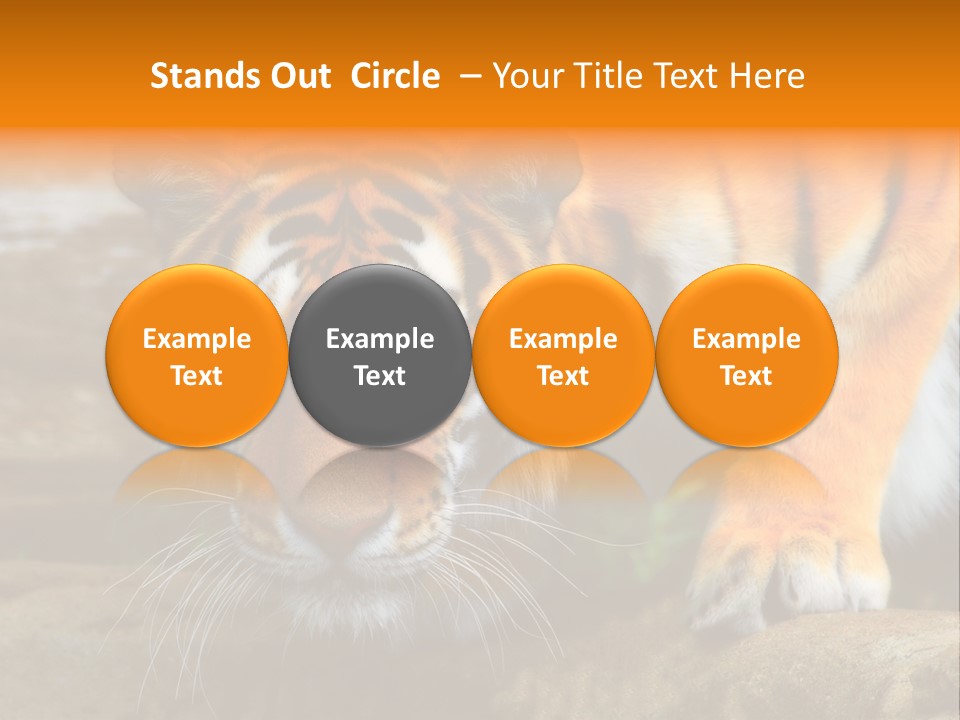 Stands Out Circle – Your Title Text Here

Example Text

Example Text

Example Text

Example Text